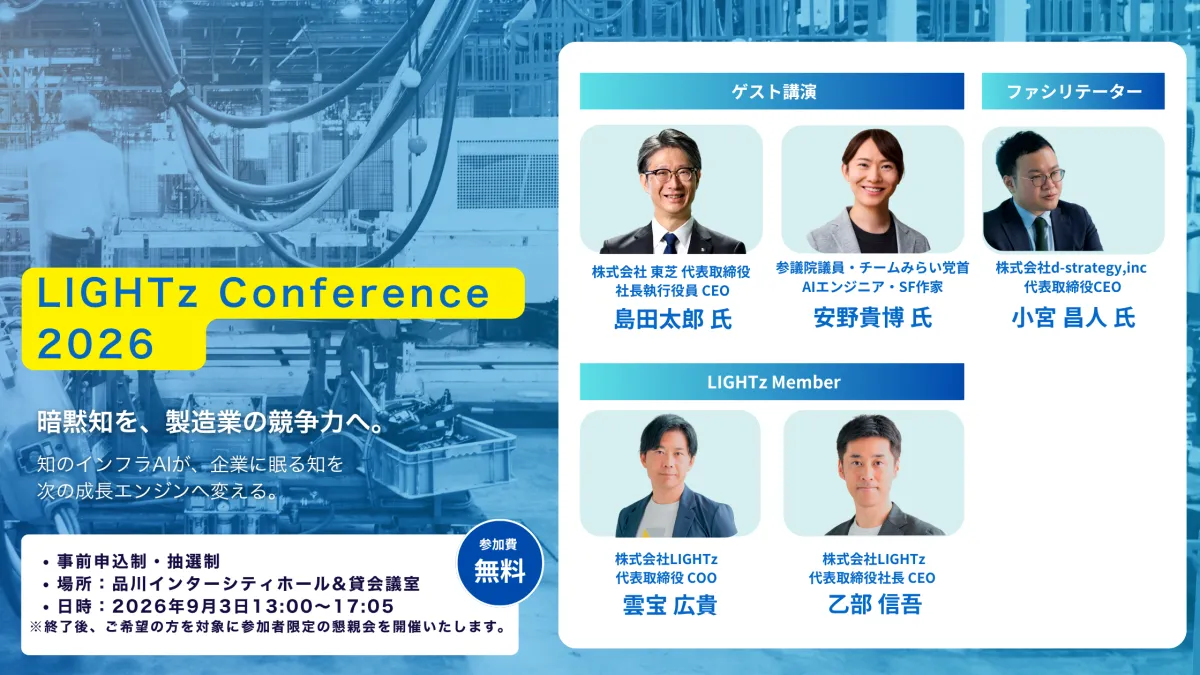 LIGHTz Conference 2026

暗黙知を、製造業の競争力へ。

知のインフラAIが、企業に眠る知を次の成長エンジンへ変える。

・事前申込制・抽選制
・場所：品川インターシティホール＆貸会議室
・日時：2026年9月3日13:00〜17:05
※終了後、ご希望の方を対象に参加者限定の懇親会を開催いたします。

参加費
無料

ゲスト講演

株式会社 東芝 代表取締役 社長執行役員 CEO
島田太郎 氏

参議院議員・チームみらい党首 AIエンジニア・SF作家
安野貴博 氏

ファシリテーター

株式会社d-strategy,inc 代表取締役CEO
小宮 昌人 氏

LIGHTz Member

株式会社LIGHTz 代表取締役 COO
雲宝 広貴

株式会社LIGHTz 代表取締役社長 CEO
乙部 信吾